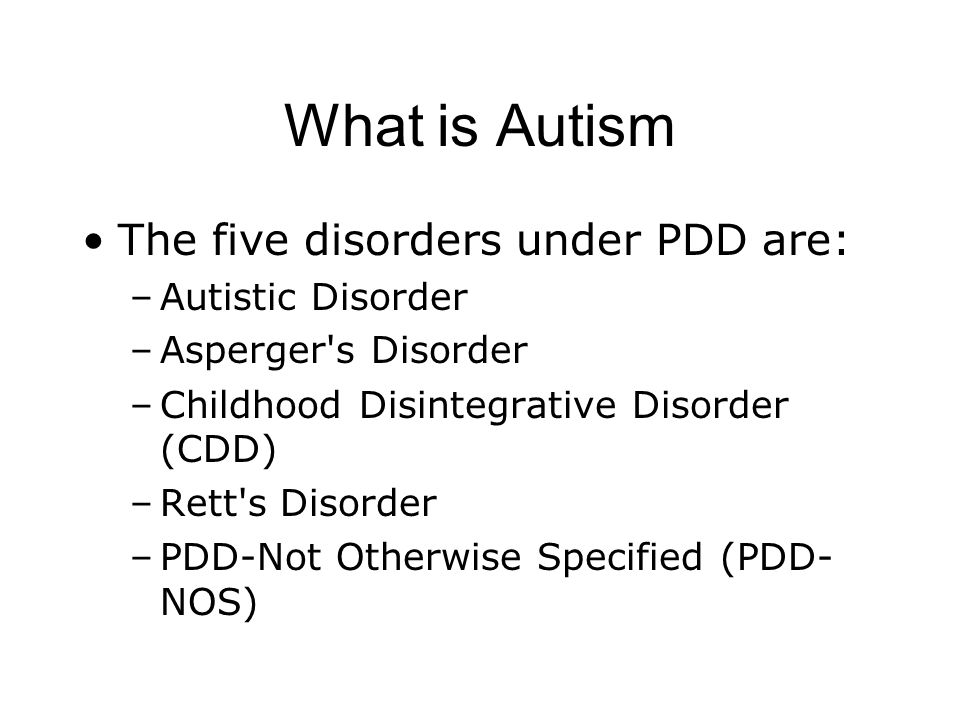 What is Autism

• The five disorders under PDD are:
– Autistic Disorder
– Asperger's Disorder
– Childhood Disintegrative Disorder (CDD)
– Rett's Disorder
– PDD-Not Otherwise Specified (PDD-NOS)